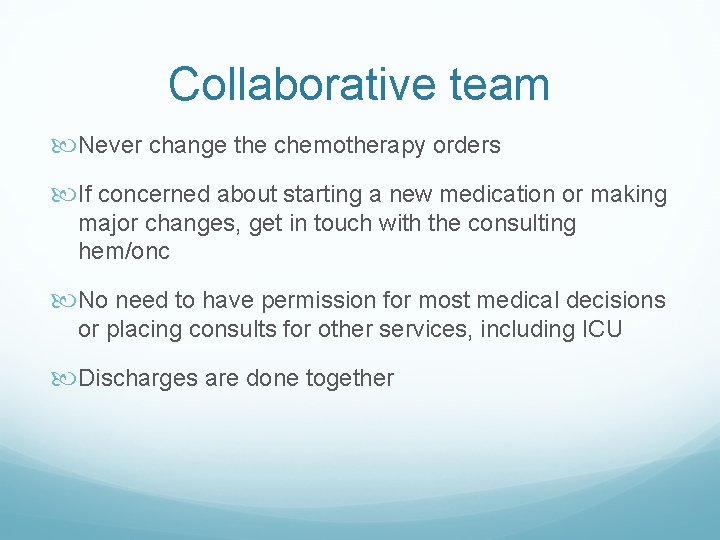 Collaborative team

Never change the chemotherapy orders

If concerned about starting a new medication or making major changes, get in touch with the consulting hem/onc

No need to have permission for most medical decisions or placing consults for other services, including ICU

Discharges are done together